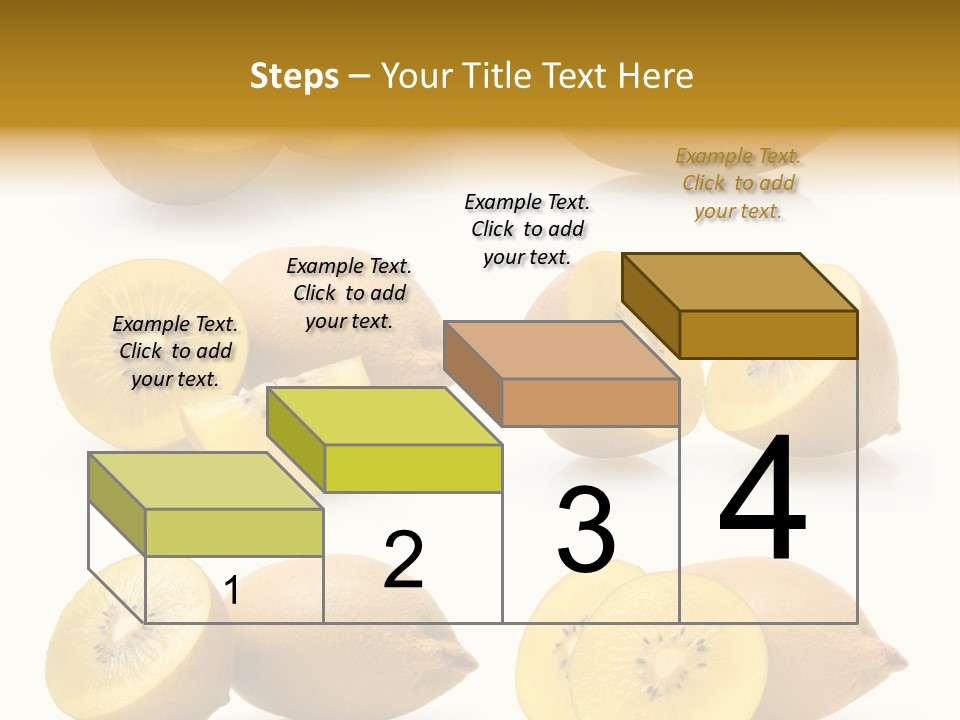 Steps – Your Title Text Here

Example Text. Click to add your text.

Example Text. Click to add your text.

Example Text. Click to add your text.

Example Text. Click to add your text.

1

2

3

4